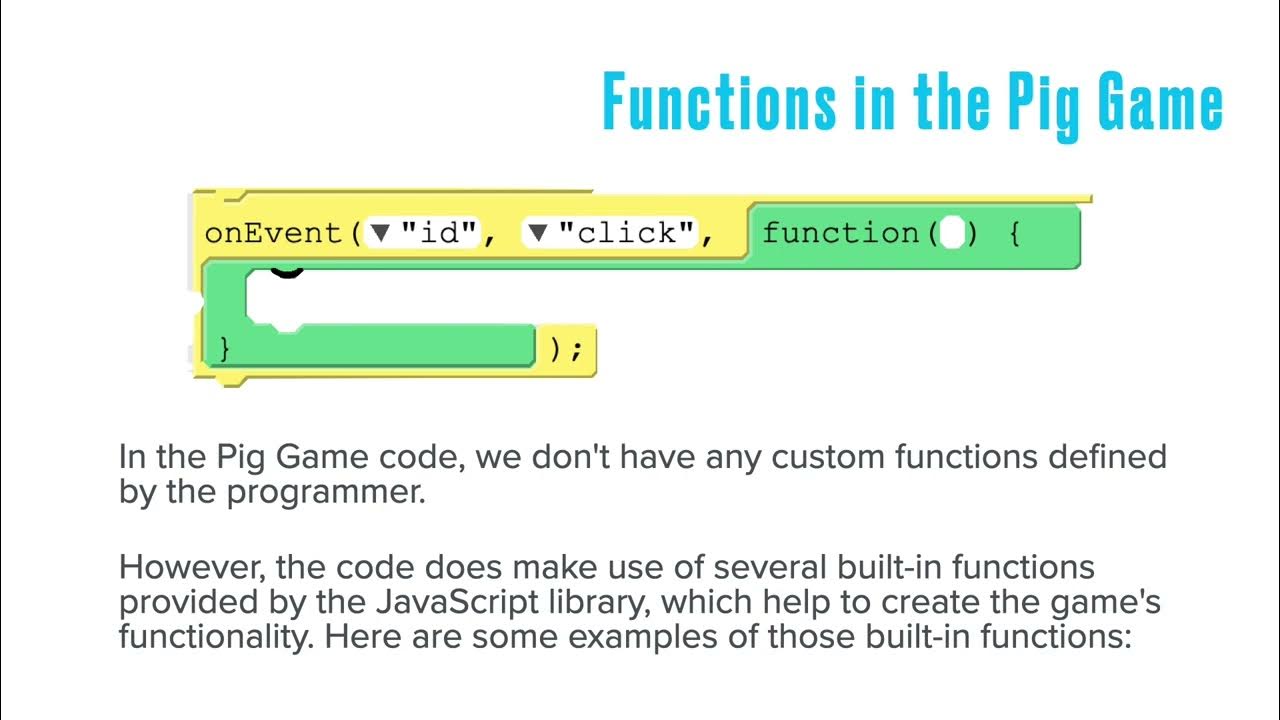 Functions in the Pig Game

onEvent(▼"id", ▼"click", function( ) {
}
);

In the Pig Game code, we don't have any custom functions defined by the programmer.

However, the code does make use of several built-in functions provided by the JavaScript library, which help to create the game's functionality. Here are some examples of those built-in functions: